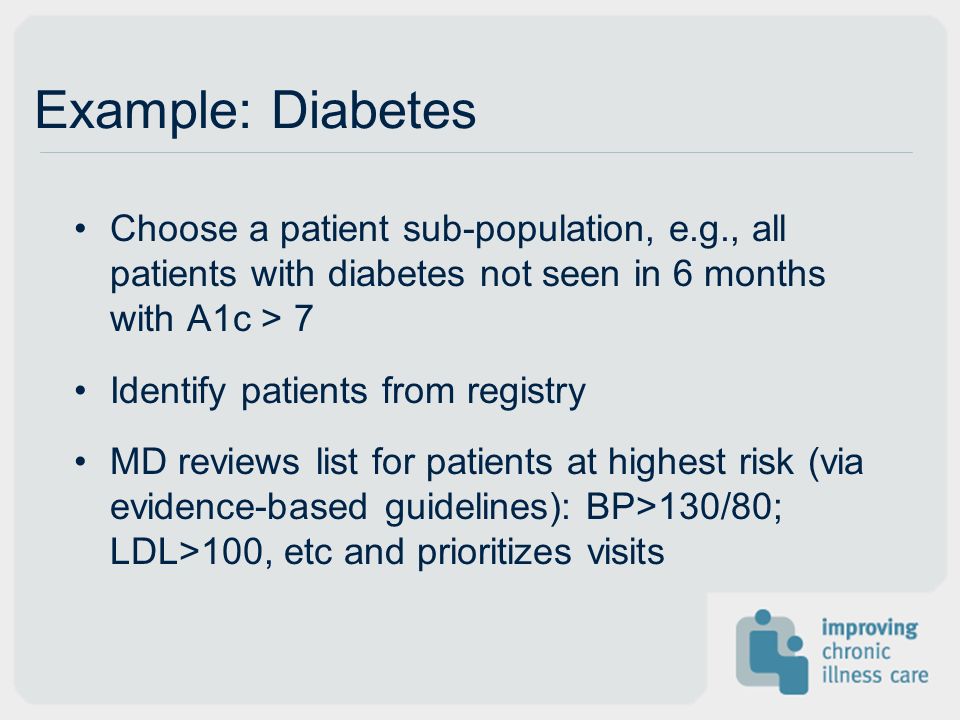 Example: Diabetes

• Choose a patient sub-population, e.g., all patients with diabetes not seen in 6 months with A1c > 7

• Identify patients from registry

• MD reviews list for patients at highest risk (via evidence-based guidelines): BP>130/80; LDL>100, etc and prioritizes visits

improving chronic illness care